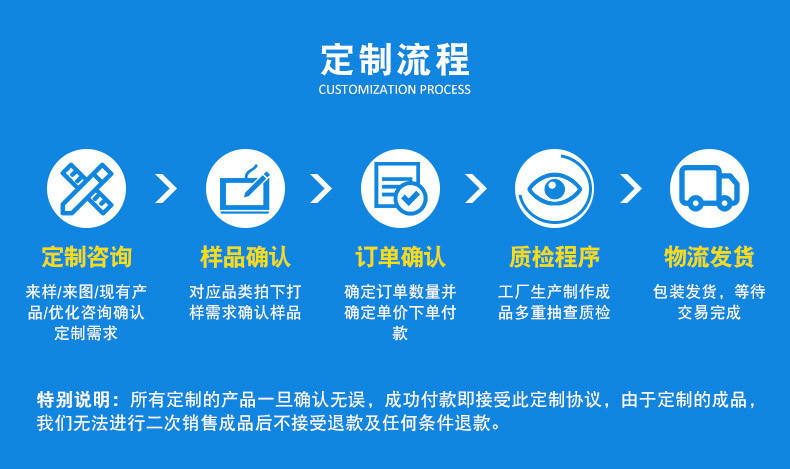 定制流程
CUSTOMIZATION PROCESS

定制咨询
来样/来图/现有产品/优化咨询确认定制需求

样品确认
对应品类拍下打样需求确认样品

订单确认
确定订单数量并确定单价下单付款

质检程序
工厂生产制作成品多重抽查质检

物流发货
包装发货，等待交易完成

特别说明：所有定制的产品一旦确认无误，成功付款即接受此定制协议，由于定制的成品，我们无法进行二次销售成品后不接受退款及任何条件退款。